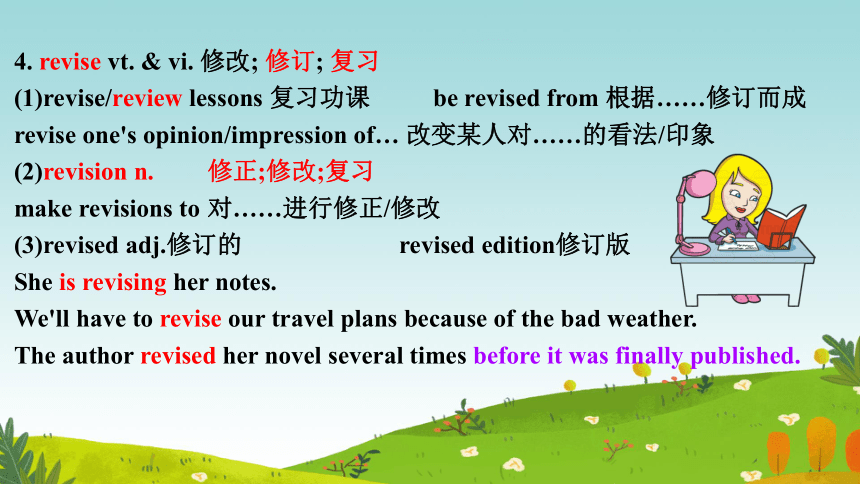 4. revise vt. & vi. 修改; 修订; 复习
(1)revise/review lessons 复习功课 be revised from 根据……修订而成
revise one's opinion/impression of… 改变某人对……的看法/印象
(2)revision n. 修正;修改;复习
make revisions to 对……进行修正/修改
(3)revised adj.修订的 revised edition修订版
She is revising her notes.
We'll have to revise our travel plans because of the bad weather.
The author revised her novel several times before it was finally published.